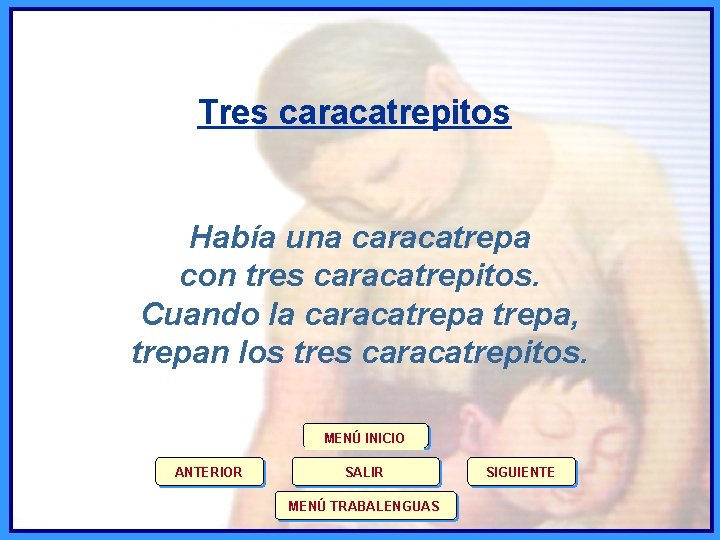 Tres caracatrepitos

Había una caracatrepa
con tres caracatrepitos.
Cuando la caracatrepa trepa,
trepan los tres caracatrepitos.

MENÚ INICIO

ANTERIOR

SALIR

SIGUIENTE

MENÚ TRABALENGUAS